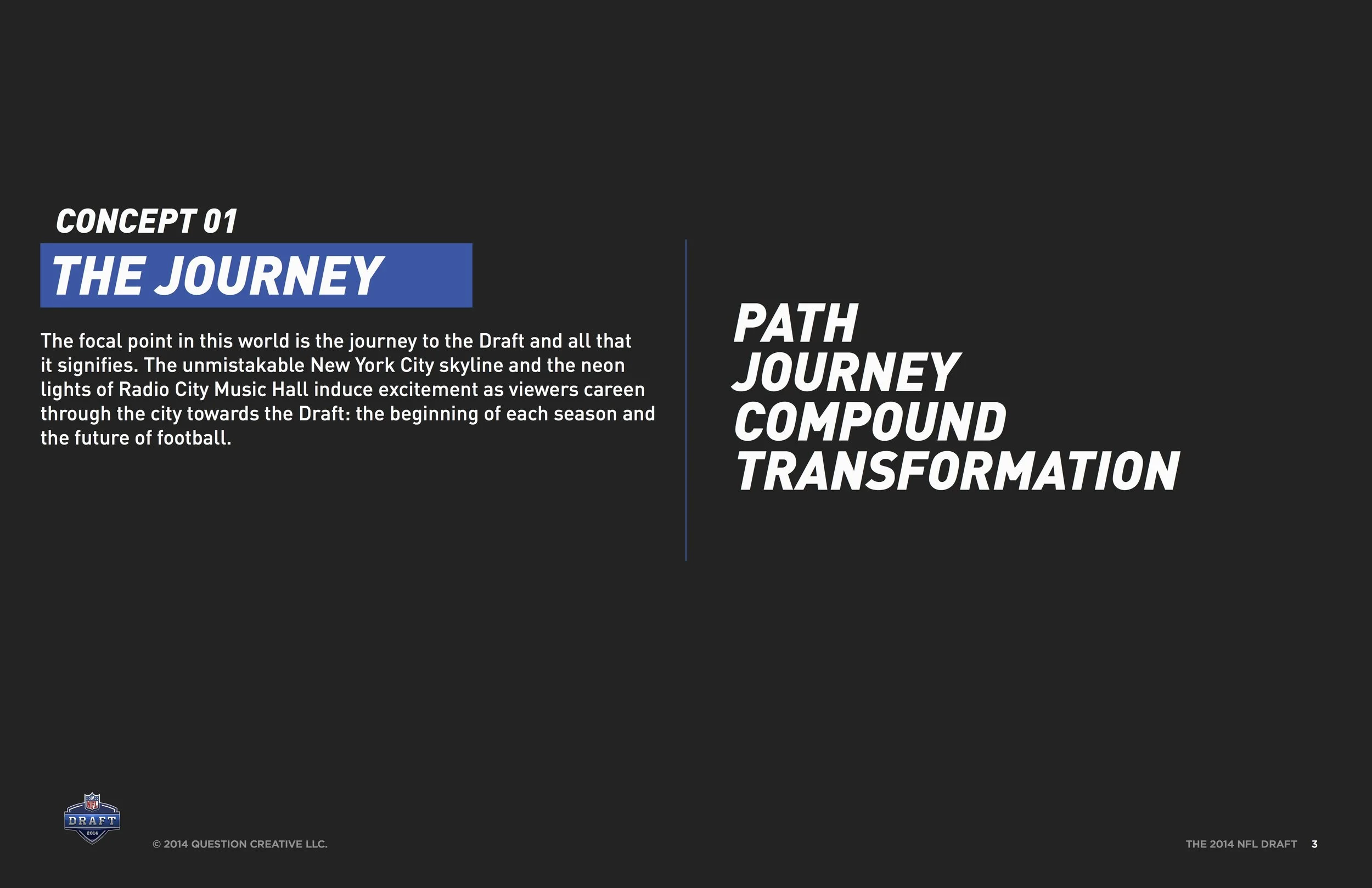 CONCEPT 01
THE JOURNEY

The focal point in this world is the journey to the Draft and all that it signifies. The unmistakable New York City skyline and the neon lights of Radio City Music Hall induce excitement as viewers careen through the city towards the Draft: the beginning of each season and the future of football.

PATH
JOURNEY
COMPOUND
TRANSFORMATION

NFL
DRAFT
2014

© 2014 QUESTION CREATIVE LLC.

THE 2014 NFL DRAFT 3